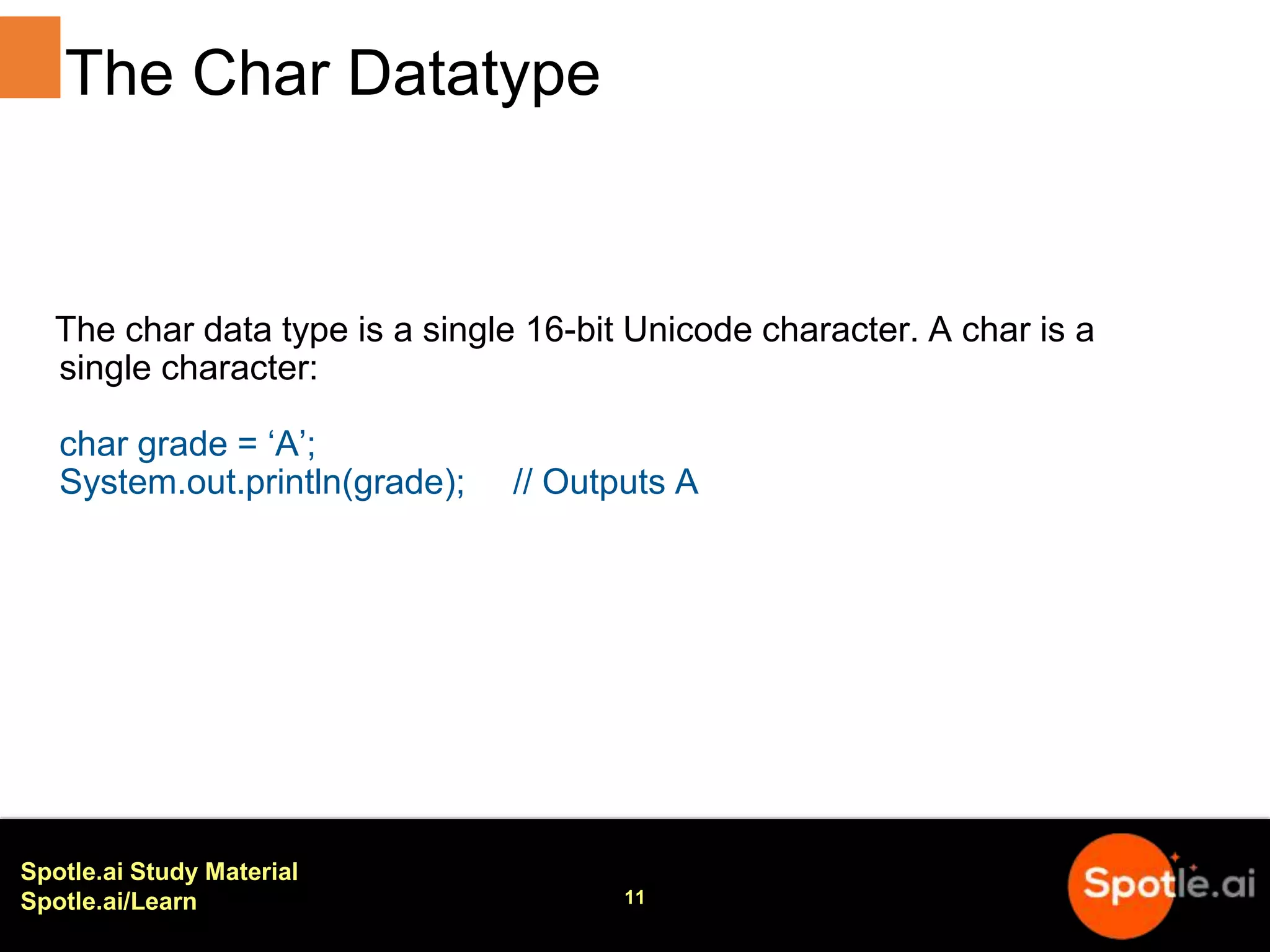 The Char Datatype

The char data type is a single 16-bit Unicode character. A char is a single character:

char grade = ‘A’;
System.out.println(grade);     // Outputs A

Spotle.ai Study Material
Spotle.ai/Learn

11

Spotle.ai